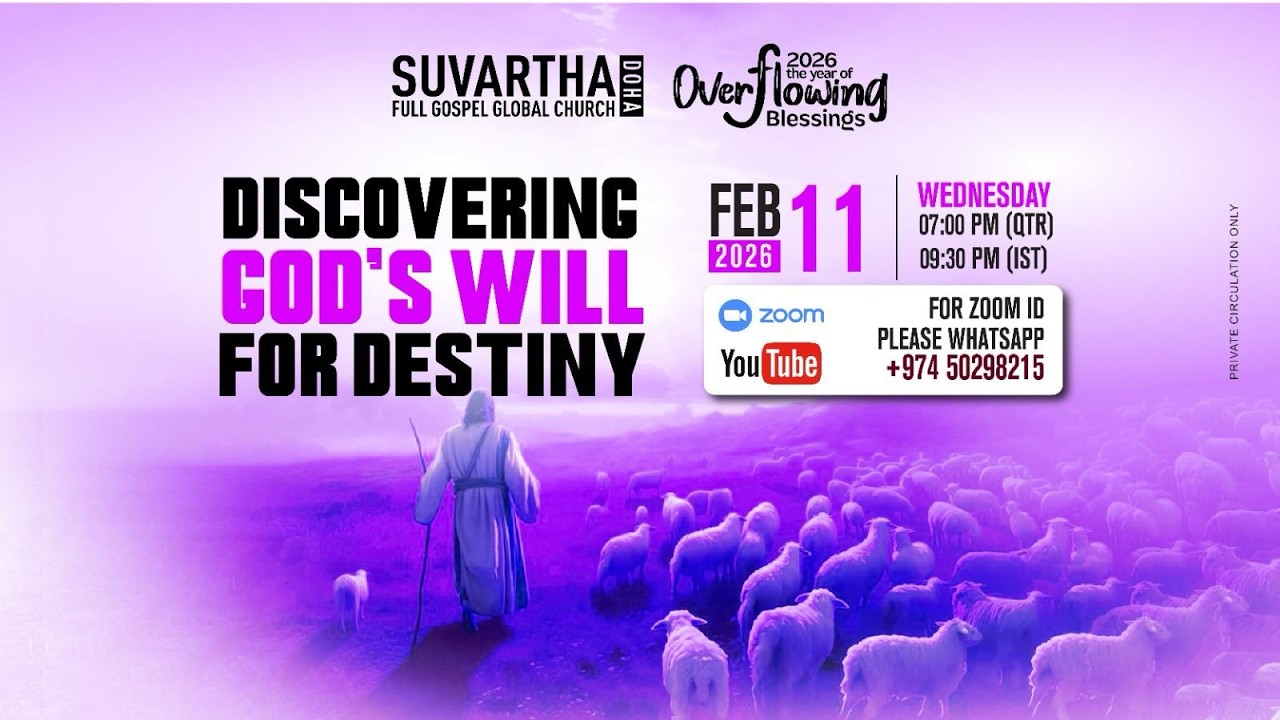 SUVARTHA DOHA
FULL GOSPEL GLOBAL CHURCH

2026 the year of Overflowing Blessings

DISCOVERING GOD'S WILL FOR DESTINY

FEB 2026 11

WEDNESDAY
07:00 PM (QTR)
09:30 PM (IST)

zoom
YouTube

FOR ZOOM ID
PLEASE WHATSAPP
+974 50298215

PRIVATE CIRCULATION ONLY